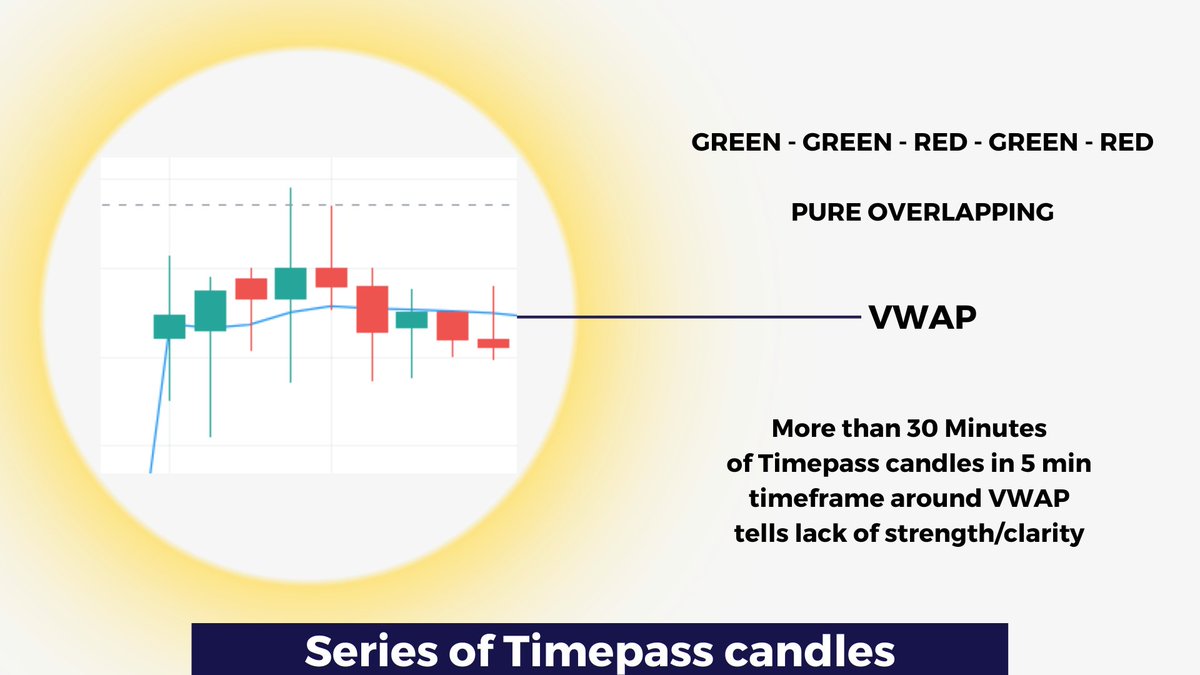 GREEN - GREEN - RED - GREEN - RED

PURE OVERLAPPING

VWAP

More than 30 Minutes of Timepass candles in 5 min timeframe around VWAP tells lack of strength/clarity

Series of Timepass candles